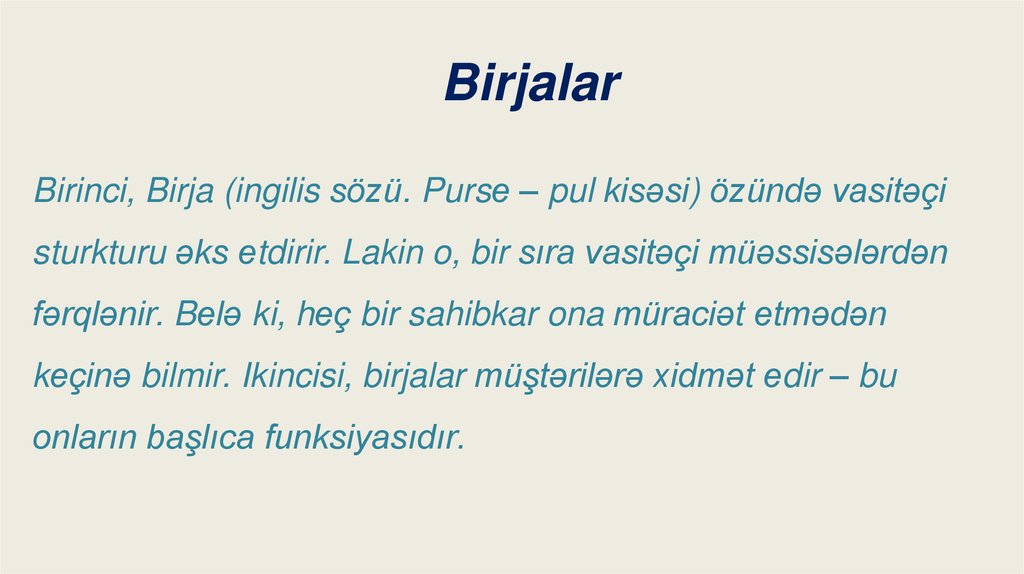 Birjalar

Birinci, Birja (ingilis sözü. Purse – pul kisəsi) özündə vasitəçi sturkturu əks etdirir. Lakin o, bir sıra vasitəçi müəssisələrdən fərqlənir. Belə ki, heç bir sahibkar ona müraciət etmədən keçinə bilmir. Ikincisi, birjalar müştərilərə xidmət edir – bu onların başlıca funksiyasıdır.